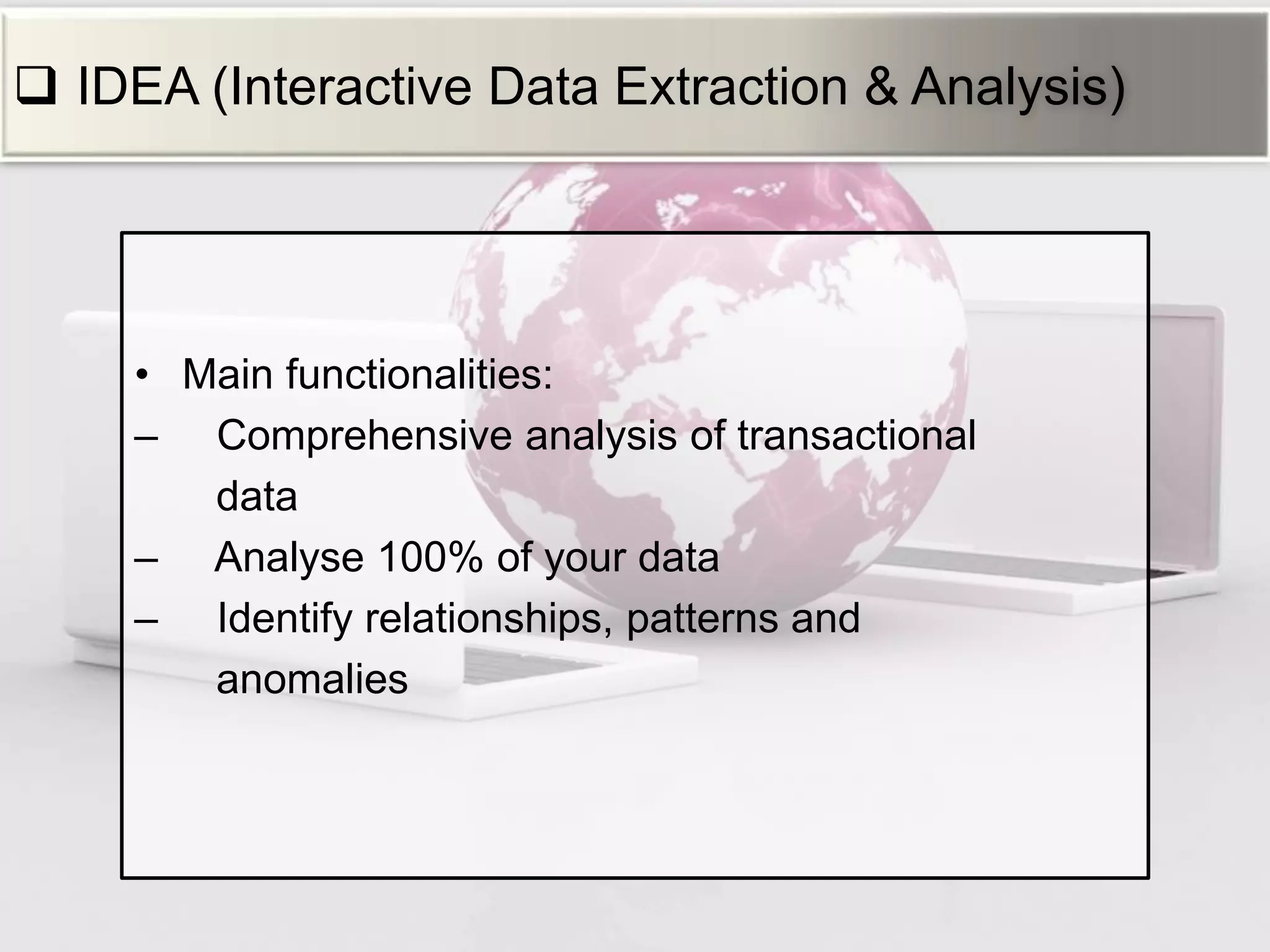 ❑ IDEA (Interactive Data Extraction & Analysis)

• Main functionalities:
– Comprehensive analysis of transactional data
– Analyse 100% of your data
– Identify relationships, patterns and anomalies